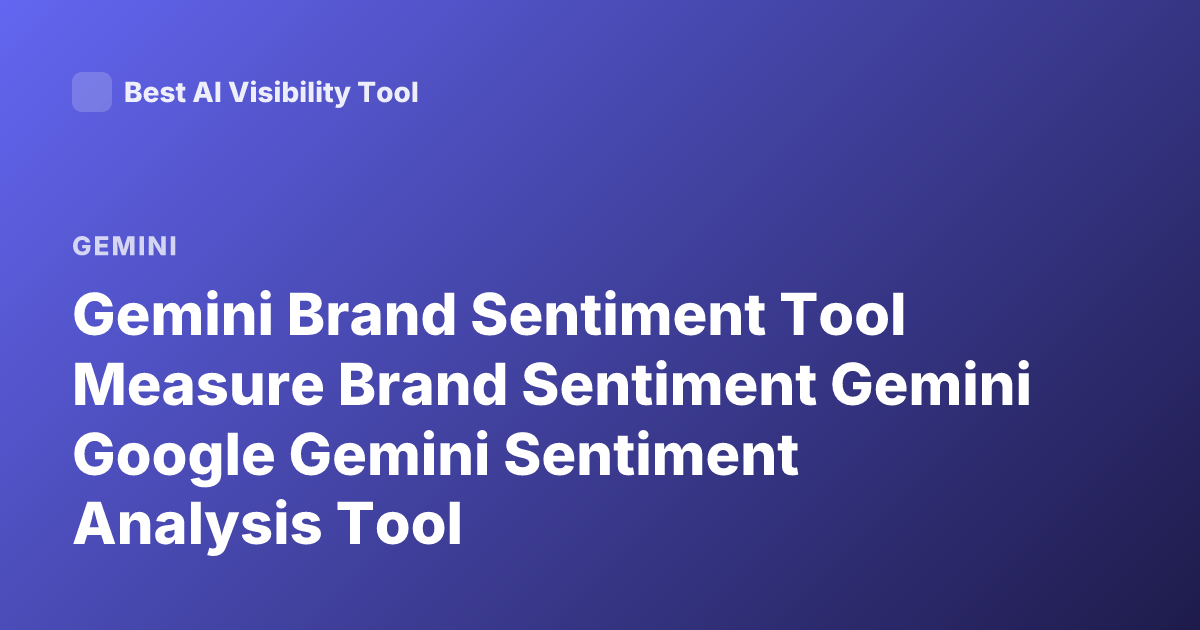 Best AI Visibility Tool

GEMINI

Gemini Brand Sentiment Tool Measure Brand Sentiment Gemini Google Gemini Sentiment Analysis Tool